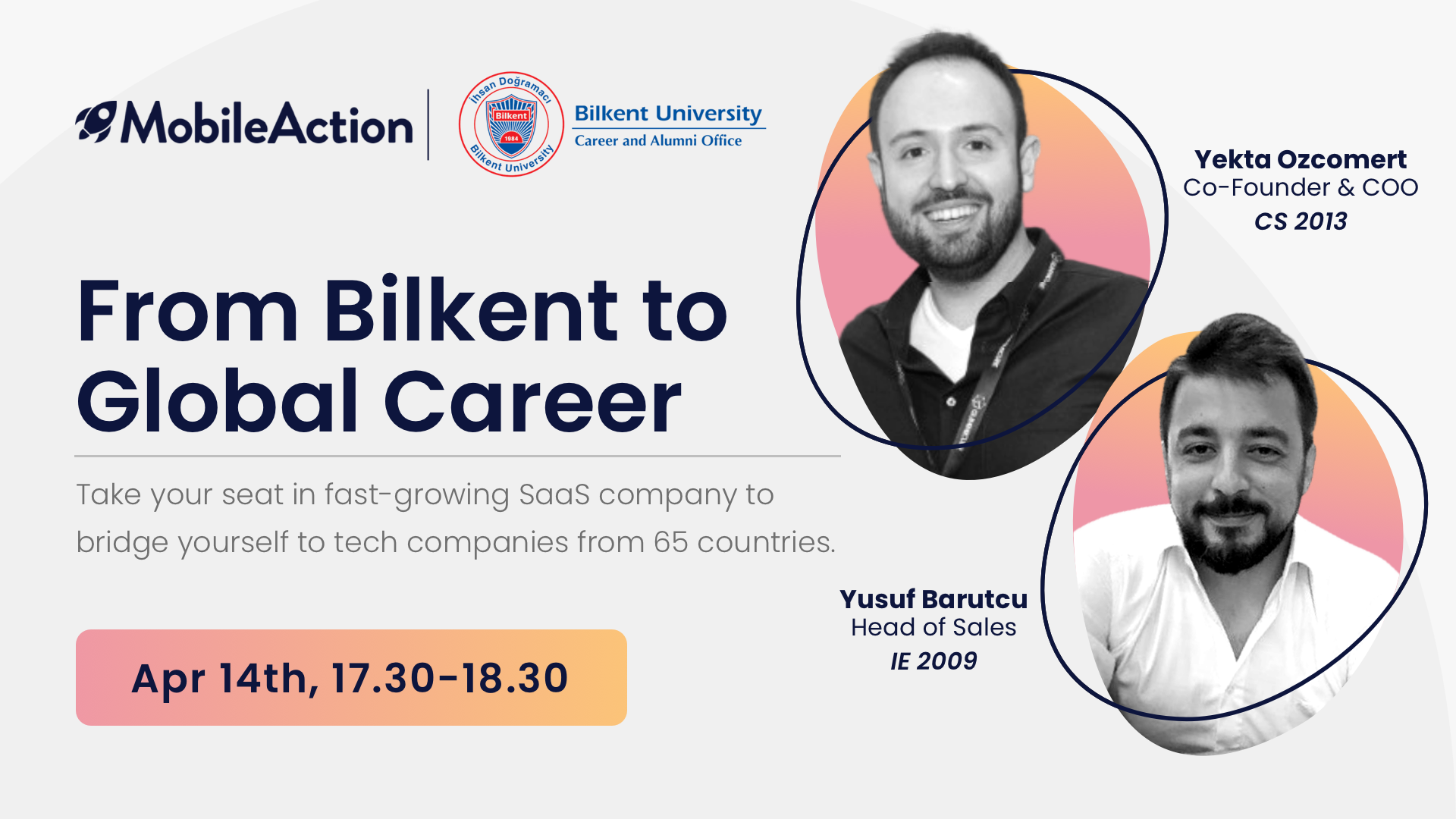 MobileAction

İhsan Doğramacı Bilkent 1984 Bilkent University

Bilkent University
Career and Alumni Office

From Bilkent to Global Career

Take your seat in fast-growing SaaS company to bridge yourself to tech companies from 65 countries.

Apr 14th, 17.30-18.30

Yekta Ozcomert
Co-Founder & COO
CS 2013

Yusuf Barutcu
Head of Sales
IE 2009